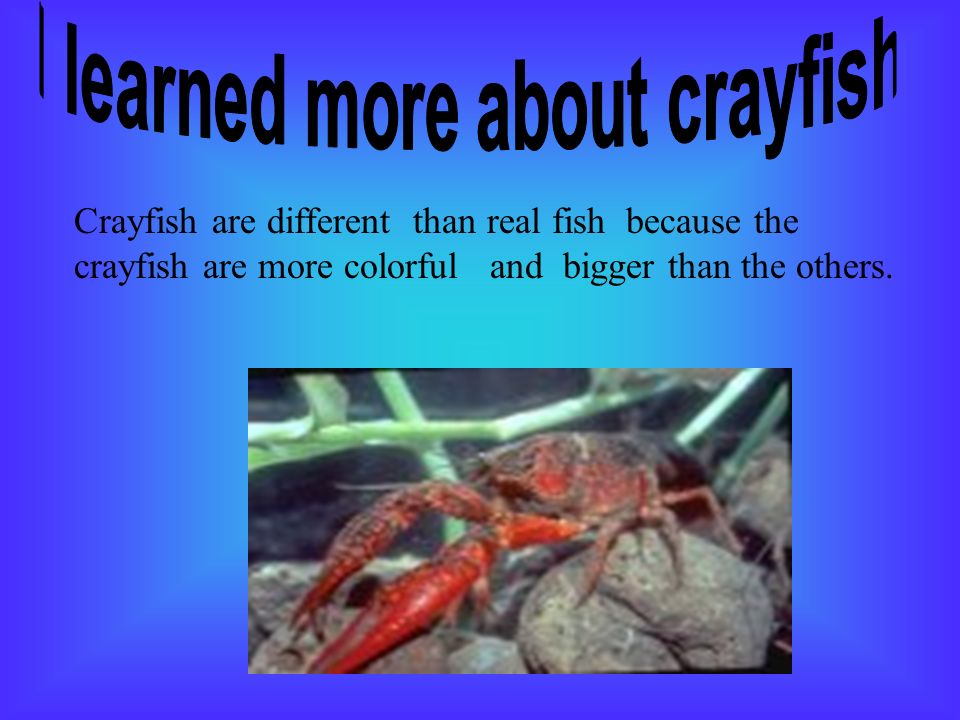 I learned more about crayfish

Crayfish are different than real fish because the crayfish are more colorful and bigger than the others.